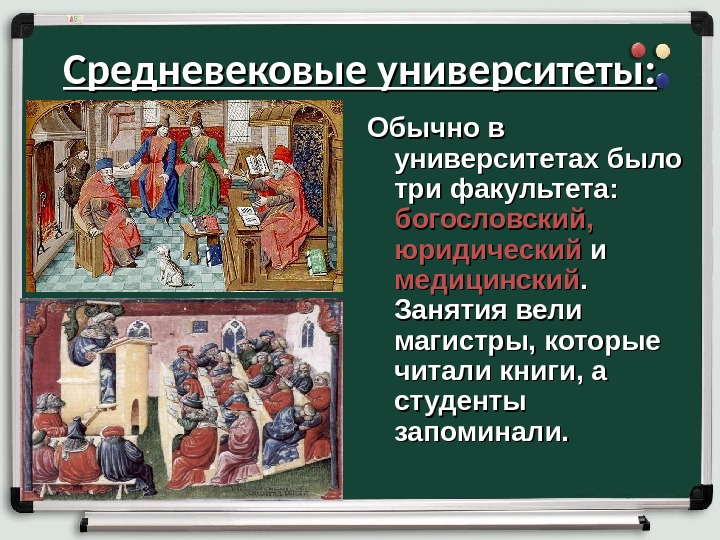 Средневековые университеты:

Обычно в университетах было три факультета: богословский, юридический и медицинский. Занятия вели магистры, которые читали книги, а студенты запоминали.